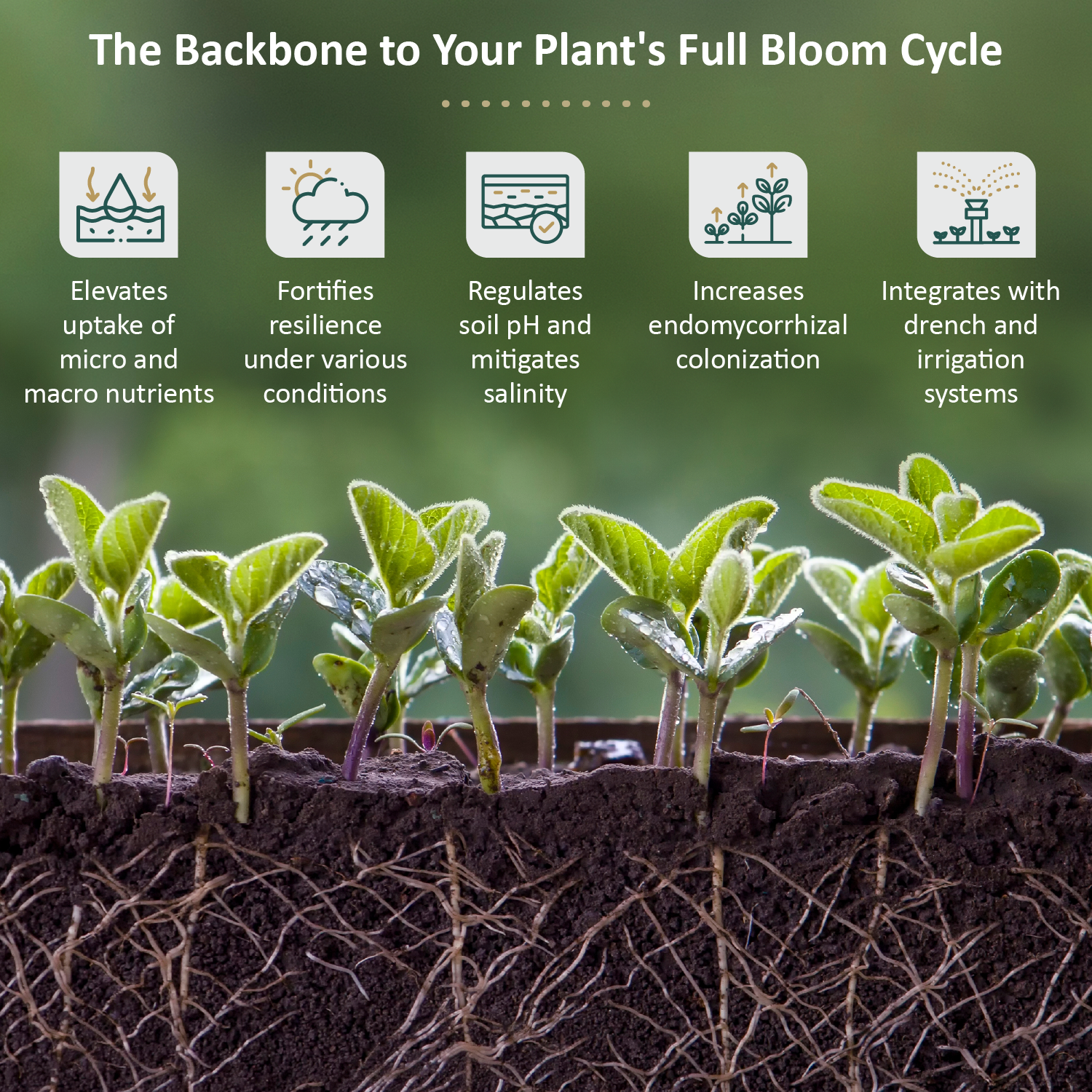 The Backbone to Your Plant's Full Bloom Cycle

Elevates uptake of micro and macro nutrients

Fortifies resilience under various conditions

Regulates soil pH and mitigates salinity

Increases endomycorrhizal colonization

Integrates with drench and irrigation systems